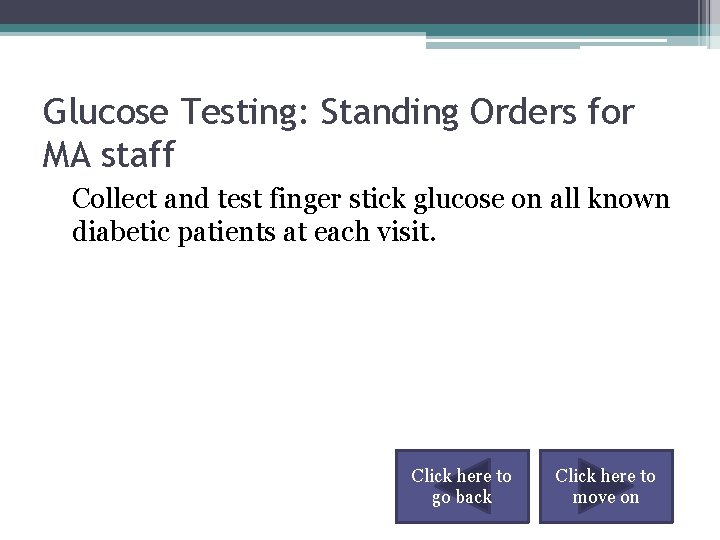 Glucose Testing: Standing Orders for MA staff

Collect and test finger stick glucose on all known diabetic patients at each visit.

Click here to go back

Click here to move on